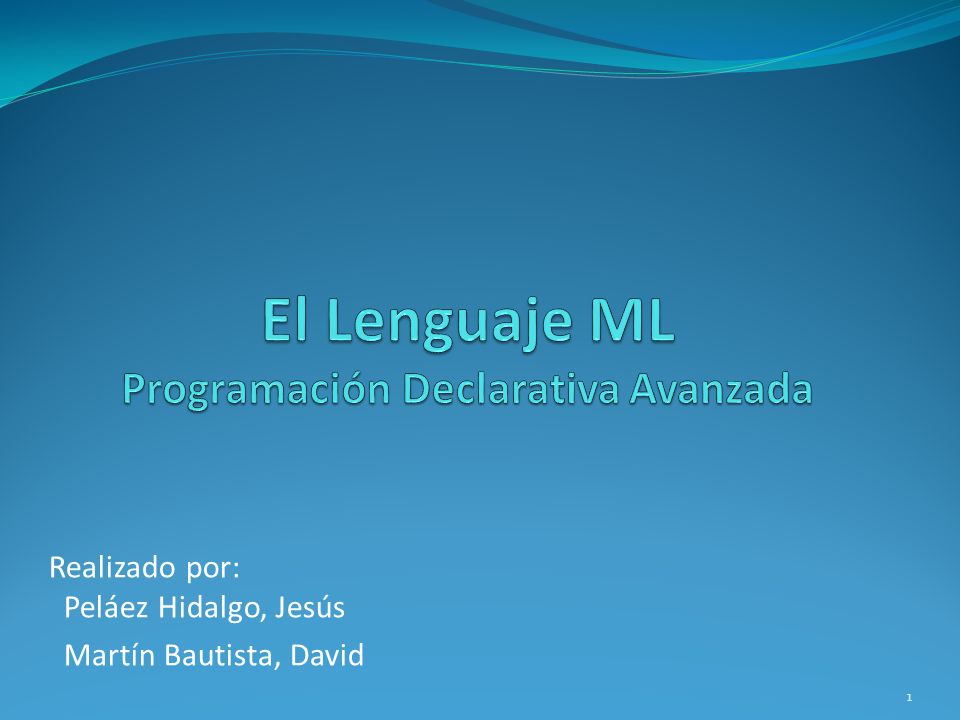 El Lenguaje ML
Programación Declarativa Avanzada

Realizado por:
Peláez Hidalgo, Jesús
Martín Bautista, David

1